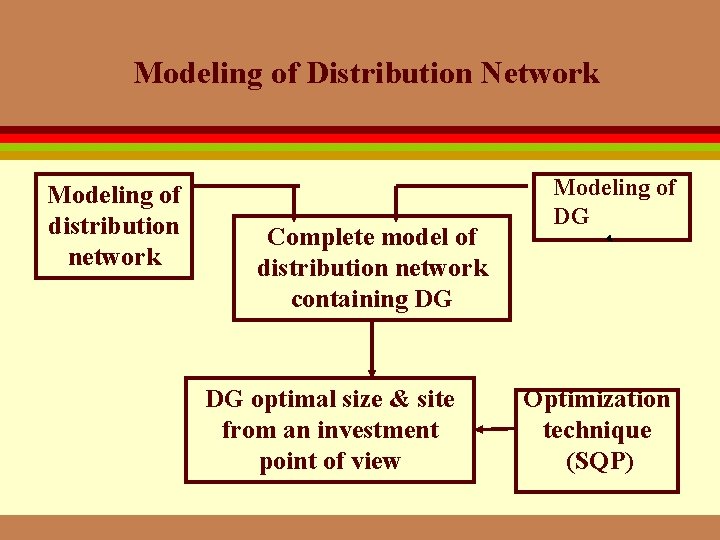 Modeling of Distribution Network

Modeling of distribution network

Modeling of DG

Complete model of distribution network containing DG

DG optimal size & site from an investment point of view

Optimization technique (SQP)